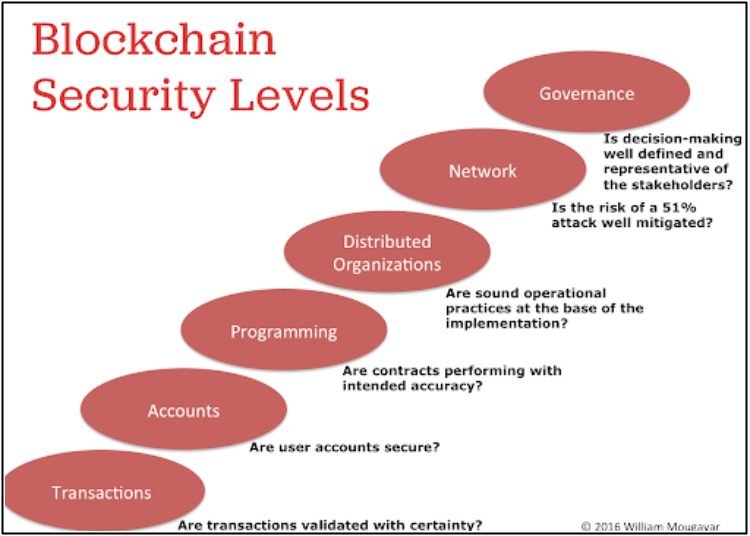 Blockchain Security Levels

Governance

Is decision-making well defined and representative of the stakeholders?

Network

Is the risk of a 51% attack well mitigated?

Distributed Organizations

Are sound operational practices at the base of the implementation?

Programming

Are contracts performing with intended accuracy?

Accounts

Are user accounts secure?

Transactions

Are transactions validated with certainty?

© 2016 William Mougayar